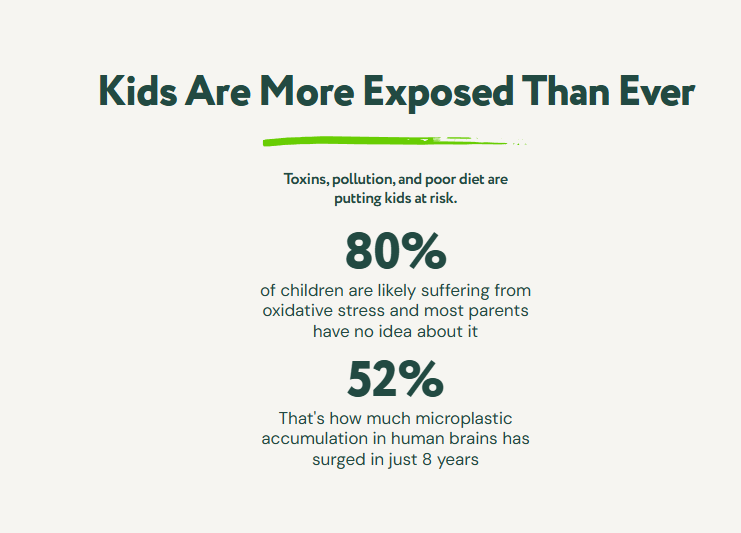 Kids Are More Exposed Than Ever

Toxins, pollution, and poor diet are putting kids at risk.

80%

of children are likely suffering from oxidative stress and most parents have no idea about it

52%

That's how much microplastic accumulation in human brains has surged in just 8 years